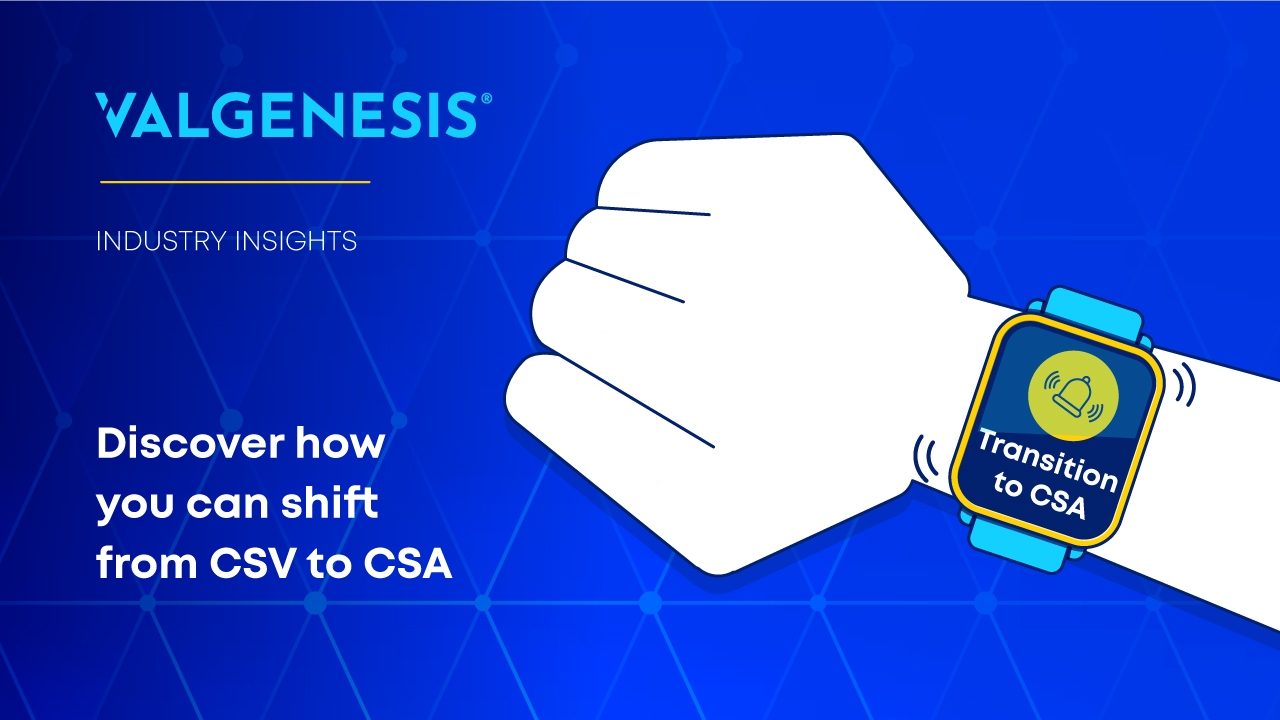 VALGENESIS®

INDUSTRY INSIGHTS

Discover how you can shift from CSV to CSA

Transition to CSA